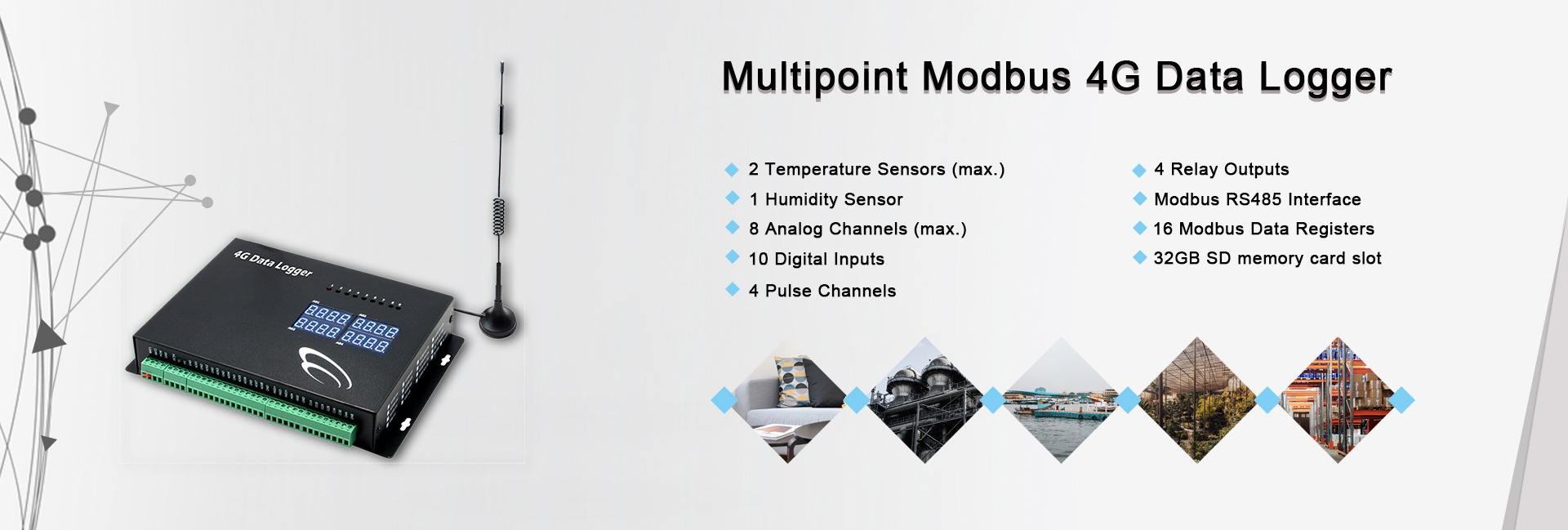 4G Data Logger

Multipoint Modbus 4G Data Logger

2 Temperature Sensors (max.)
1 Humidity Sensor
8 Analog Channels (max.)
10 Digital Inputs
4 Pulse Channels

4 Relay Outputs
Modbus RS485 Interface
16 Modbus Data Registers
32GB SD memory card slot